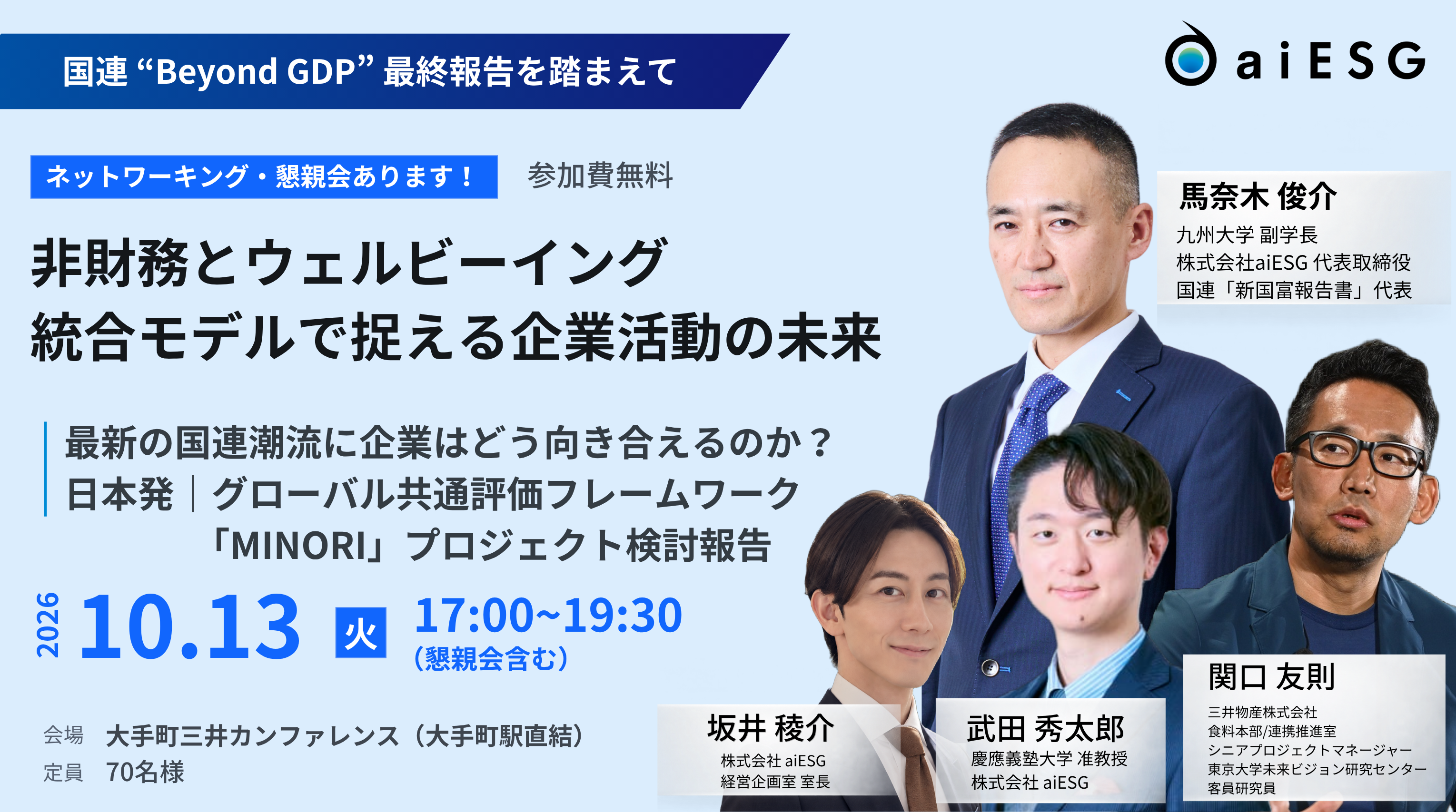 国連 “Beyond GDP” 最終報告を踏まえて

aiESG

ネットワーキング・懇親会あります！

参加費無料

非財務とウェルビーイング
統合モデルで捉える企業活動の未来

最新の国連潮流に企業はどう向き合えるのか？
日本発｜グローバル共通評価フレームワーク
「MINORI」プロジェクト検討報告

2026 10.13 火 17:00~19:30 （懇親会含む）

会場 大手町三井カンファレンス（大手町駅直結）
定員 70名様

馬奈木 俊介
九州大学 副学長
株式会社aiESG 代表取締役
国連「新国富報告書」代表

坂井 稜介
株式会社 aiESG
経営企画室 室長

武田 秀太郎
慶應義塾大学 准教授
株式会社 aiESG

関口 友則
三井物産株式会社
食料本部/連携推進室
シニアプロジェクトマネージャー
東京大学未来ビジョン研究センター
客員研究員